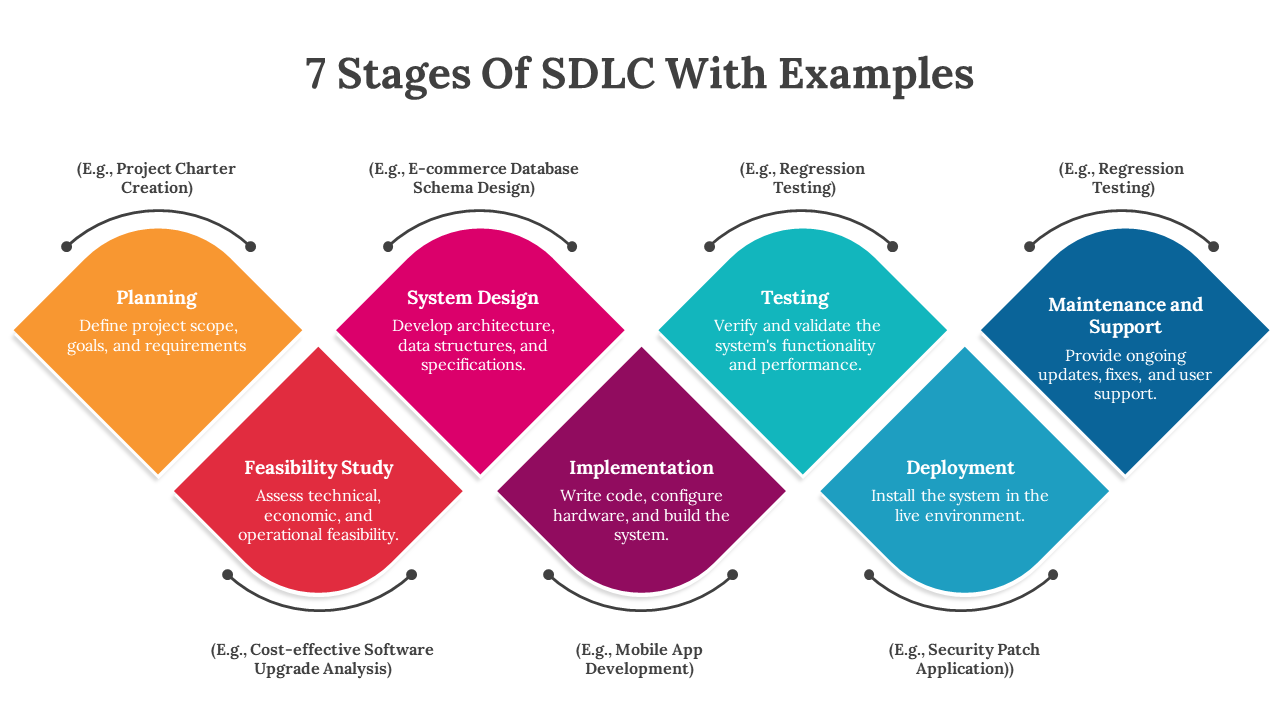 7 Stages Of SDLC With Examples

(E.g., Project Charter Creation)

Planning
Define project scope, goals, and requirements

Feasibility Study
Assess technical, economic, and operational feasibility.

(E.g., Cost-effective Software Upgrade Analysis)

(E.g., E-commerce Database Schema Design)

System Design
Develop architecture, data structures, and specifications.

Implementation
Write code, configure hardware, and build the system.

(E.g., Mobile App Development)

(E.g., Regression Testing)

Testing
Verify and validate the system's functionality and performance.

Deployment
Install the system in the live environment.

(E.g., Security Patch Application))

(E.g., Regression Testing)

Maintenance and Support
Provide ongoing updates, fixes, and user support.